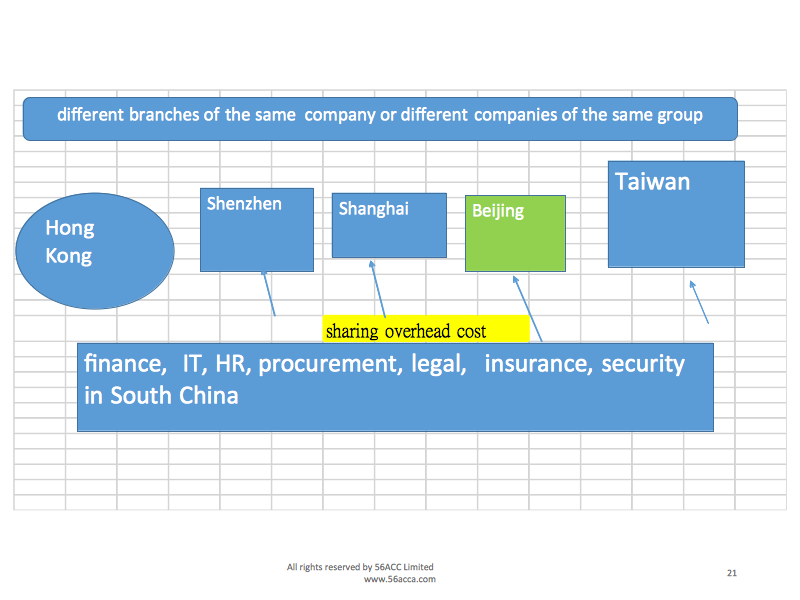 different branches of the same company or different companies of the same group

Hong Kong

Shenzhen

Shanghai

Beijing

Taiwan

sharing overhead cost

finance, IT, HR, procurement, legal, insurance, security in South China

All rights reserved by 56ACC Limited
www.56acca.com

21